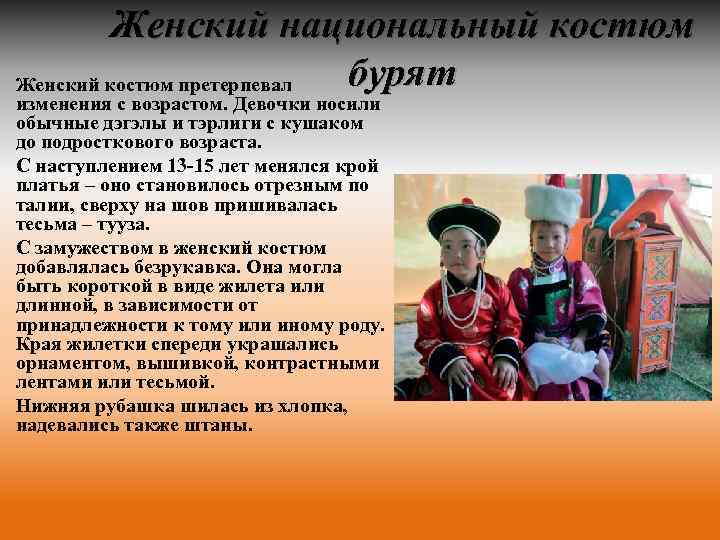 Женский национальный костюм бурят

Женский костюм претерпевал изменения с возрастом. Девочки носили обычные дэгэлы и тэрлиги с кушаком до подросткового возраста.

С наступлением 13-15 лет менялся крой платья – оно становилось отрезным по талии, сверху на шов пришивалась тесьма – тууза.

С замужеством в женский костюм добавлялась безрукавка. Она могла быть короткой в виде жилета или длинной, в зависимости от принадлежности к тому или иному роду. Края жилетки спереди украшались орнаментом, вышивкой, контрастными лентами или тесьмой.

Нижняя рубашка шилась из хлопка, надевались также штаны.